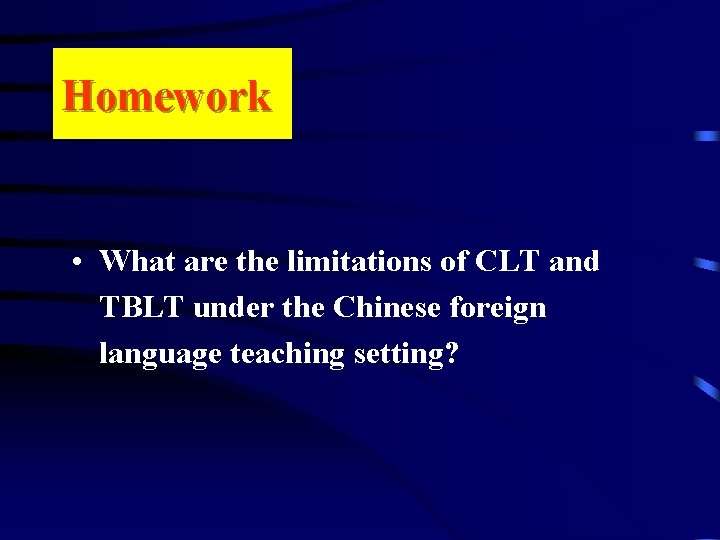 Homework

• What are the limitations of CLT and TBLT under the Chinese foreign language teaching setting?